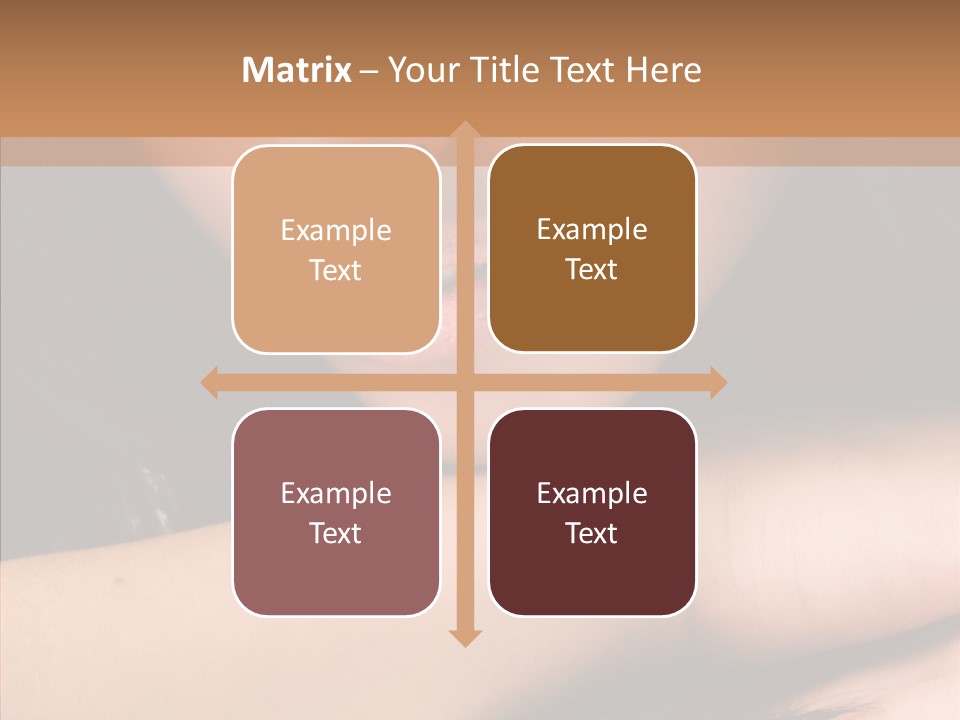 Matrix – Your Title Text Here

Example Text

Example Text

Example Text

Example Text